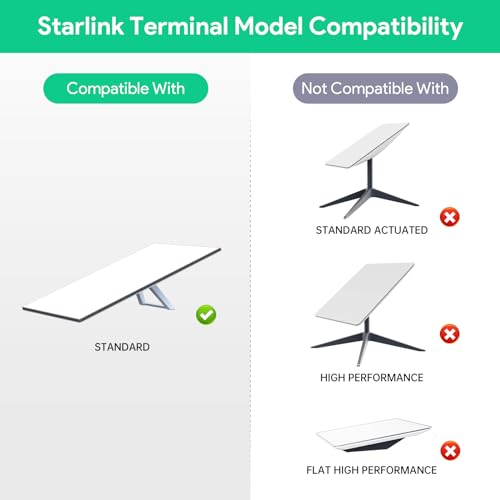 Starlink Terminal Model Compatibility

Compatible With

STANDARD

Not Compatible With

STANDARD ACTUATED

HIGH PERFORMANCE

FLAT HIGH PERFORMANCE